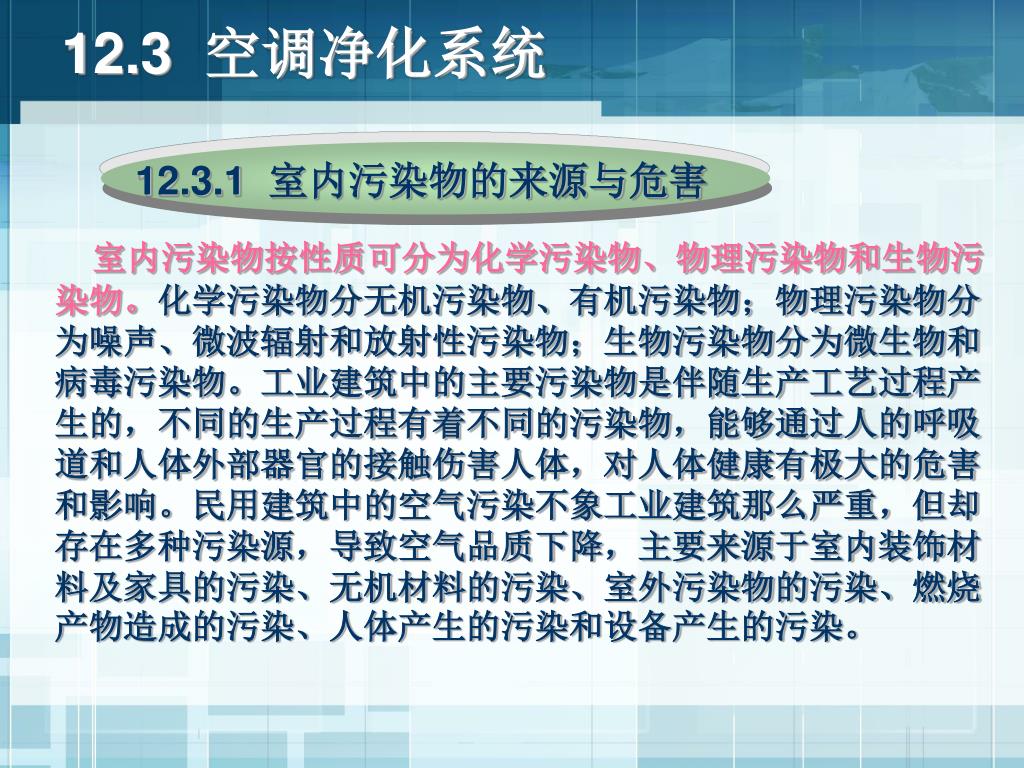 12.3 空调净化系统

12.3.1 室内污染物的来源与危害

室内污染物按性质可分为化学污染物、物理污染物和生物污染物。化学污染物分无机污染物、有机污染物；物理污染物分为噪声、微波辐射和放射性污染物；生物污染物分为微生物和病毒污染物。工业建筑中的主要污染物是伴随生产工艺过程产生的，不同的生产过程有着不同的污染物，能够通过人的呼吸道和人体外部器官的接触伤害人体，对人体健康有极大的危害和影响。民用建筑中的空气污染不象工业建筑那么严重，但却存在多种污染源，导致空气品质下降，主要来源于室内装饰材料及家具的污染、无机材料的污染、室外污染物的污染、燃烧产物造成的污染、人体产生的污染和设备产生的污染。